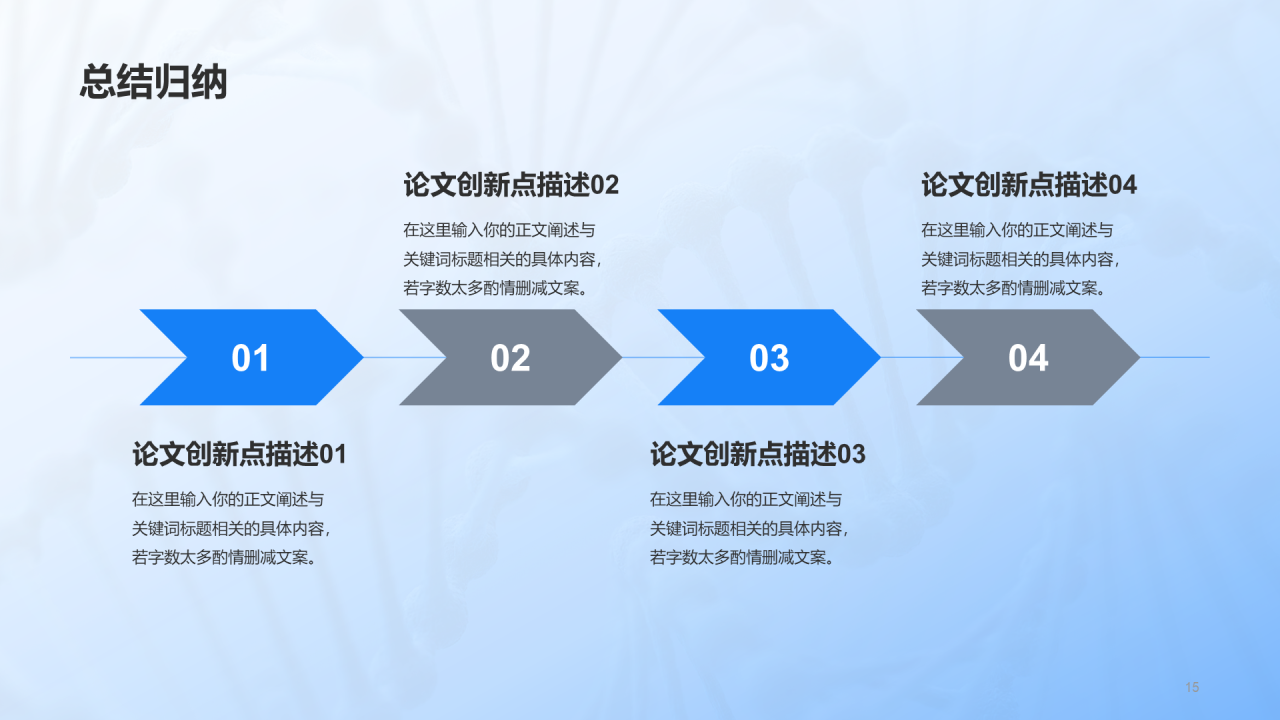 总结归纳

论文创新点描述02

在这里输入你的正文阐述与关键词标题相关的具体内容，若字数太多酌情删减文案。

论文创新点描述04

在这里输入你的正文阐述与关键词标题相关的具体内容，若字数太多酌情删减文案。

01

02

03

04

论文创新点描述01

在这里输入你的正文阐述与关键词标题相关的具体内容，若字数太多酌情删减文案。

论文创新点描述03

在这里输入你的正文阐述与关键词标题相关的具体内容，若字数太多酌情删减文案。

15